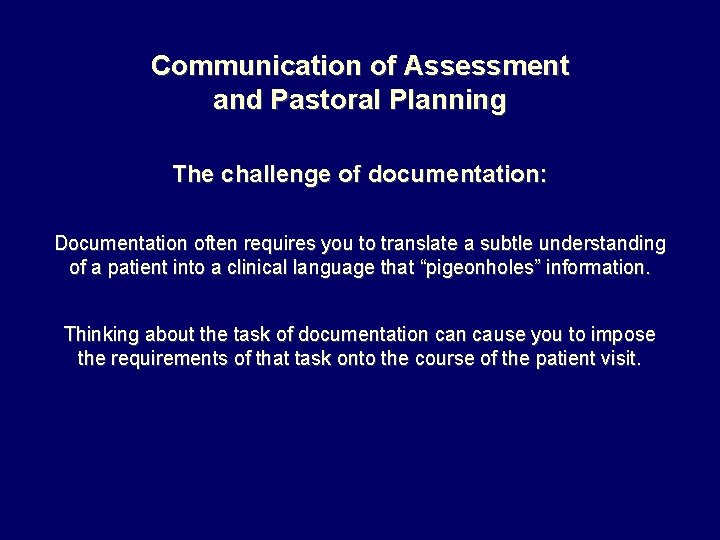 Communication of Assessment and Pastoral Planning

The challenge of documentation:

Documentation often requires you to translate a subtle understanding of a patient into a clinical language that “pigeonholes” information.

Thinking about the task of documentation can cause you to impose the requirements of that task onto the course of the patient visit.